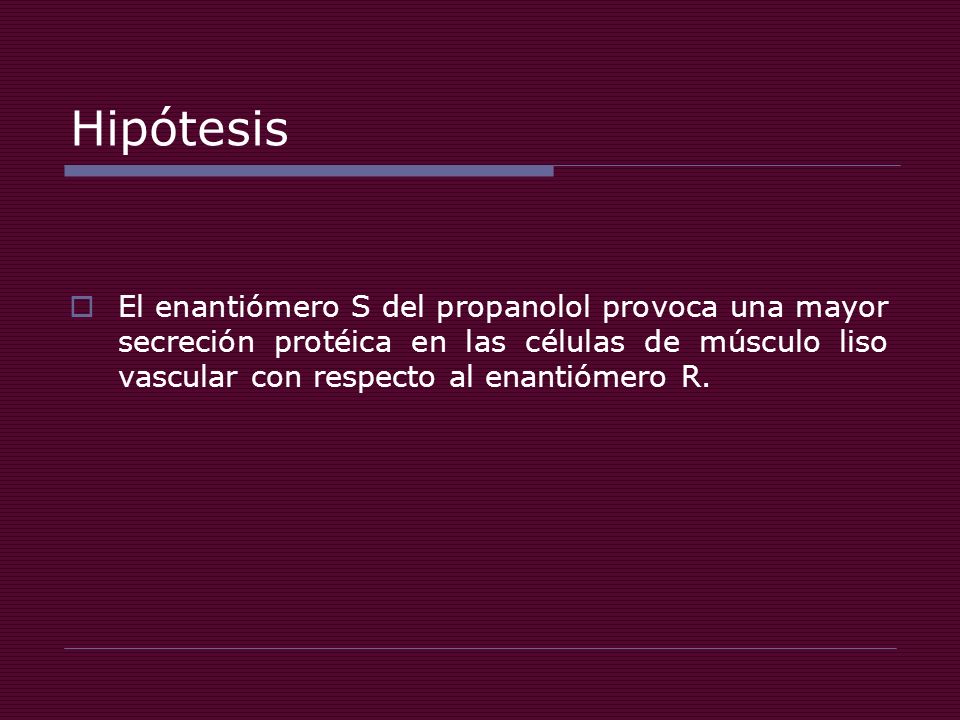 Hipótesis

El enantiómero S del propanolol provoca una mayor secreción protéica en las células de músculo liso vascular con respecto al enantiómero R.